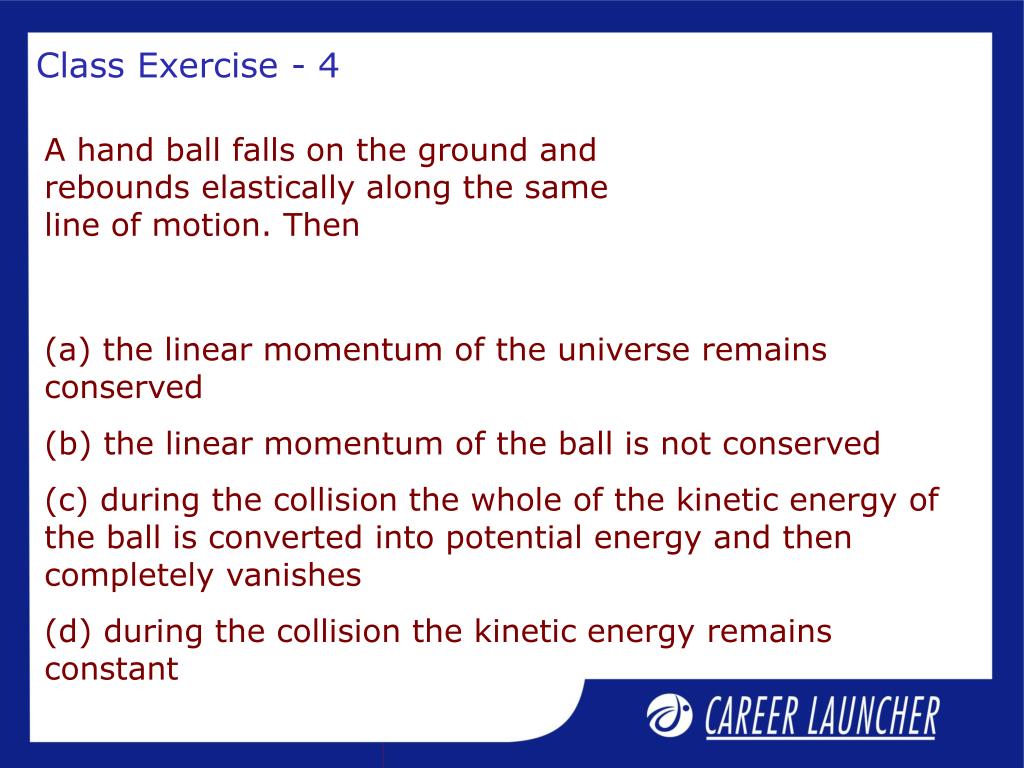 Class Exercise - 4

A hand ball falls on the ground and rebounds elastically along the same line of motion. Then

(a) the linear momentum of the universe remains conserved

(b) the linear momentum of the ball is not conserved

(c) during the collision the whole of the kinetic energy of the ball is converted into potential energy and then completely vanishes

(d) during the collision the kinetic energy remains constant

CAREER LAUNCHER